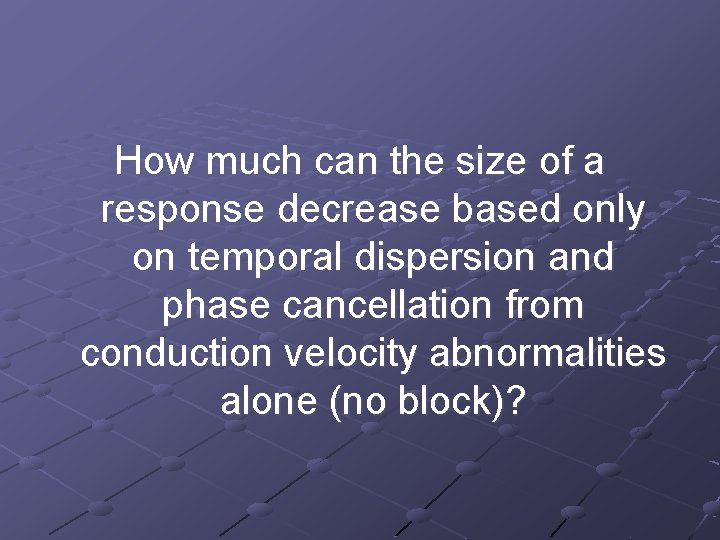 How much can the size of a response decrease based only on temporal dispersion and phase cancellation from conduction velocity abnormalities alone (no block)?